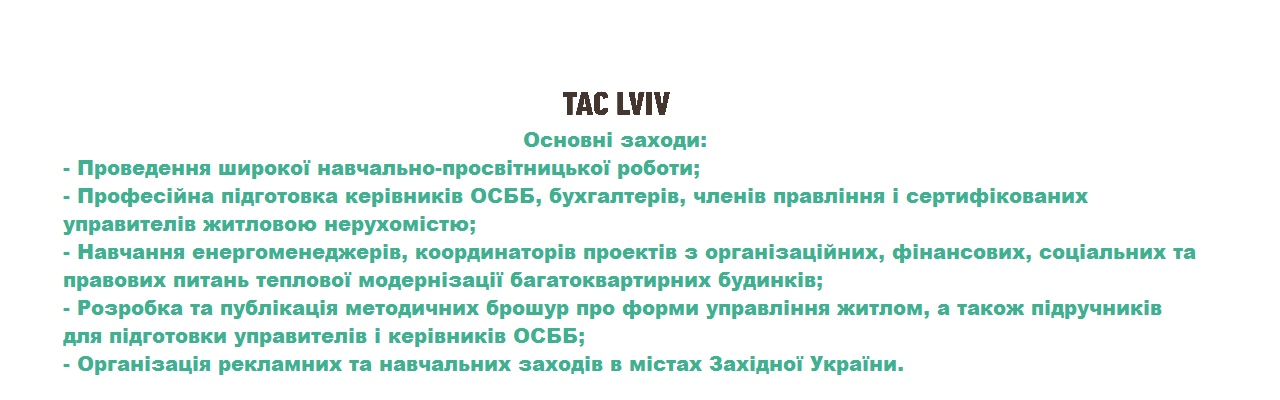 TAC LVIV

Основні заходи:

- Проведення широкої навчально-просвітницької роботи;
- Професійна підготовка керівників ОСББ, бухгалтерів, членів правління і сертифікованих управителів житловою нерухомістю;
- Навчання енергоменеджерів, координаторів проектів з організаційних, фінансових, соціальних та правових питань теплової модернізації багатоквартирних будинків;
- Розробка та публікація методичних брошур про форми управління житлом, а також підручників для підготовки управителів і керівників ОСББ;
- Організація рекламних та навчальних заходів в містах Західної України.